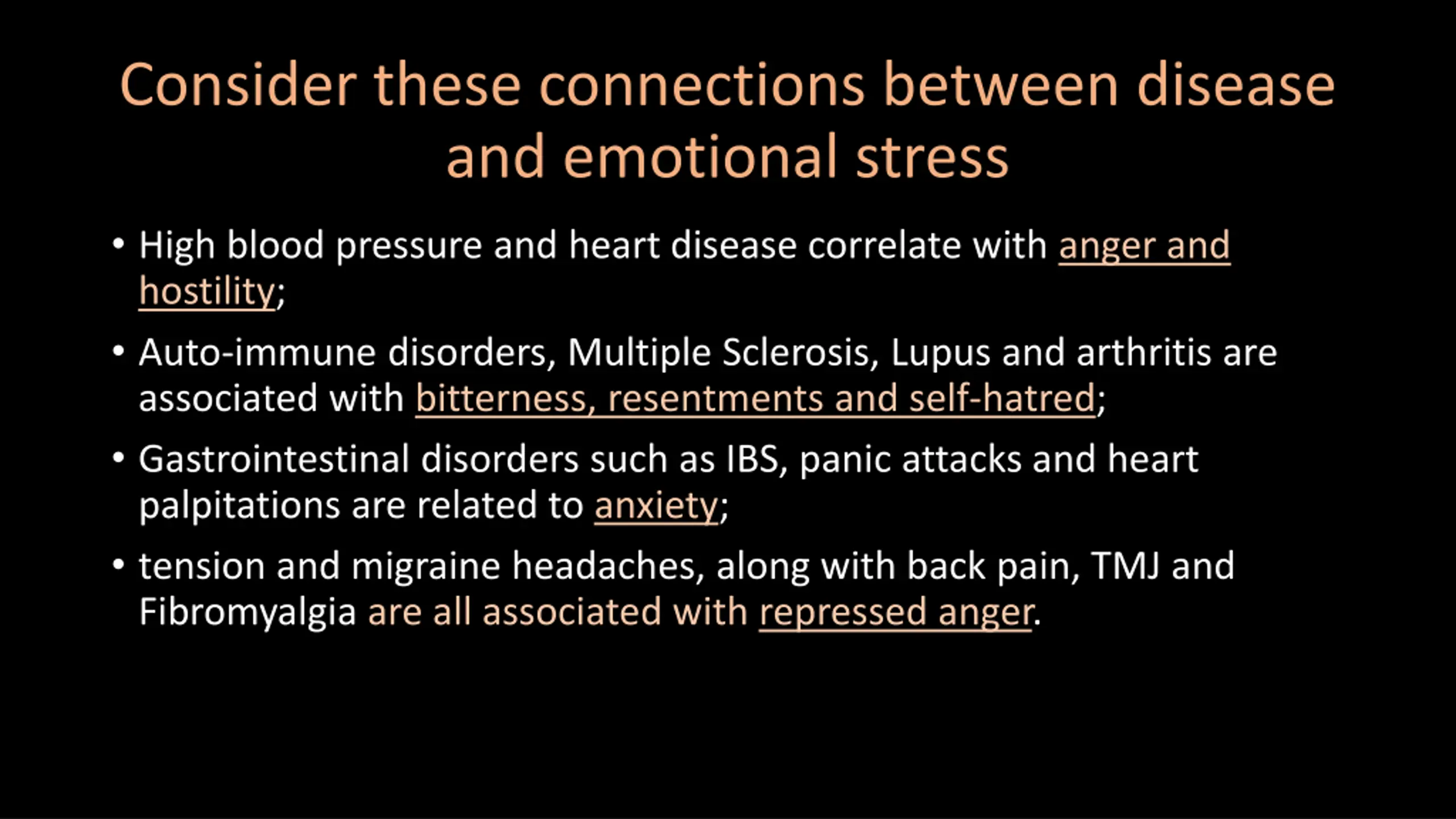 Consider these connections between disease and emotional stress

• High blood pressure and heart disease correlate with anger and hostility;

• Auto-immune disorders, Multiple Sclerosis, Lupus and arthritis are associated with bitterness, resentments and self-hatred;

• Gastrointestinal disorders such as IBS, panic attacks and heart palpitations are related to anxiety;

• tension and migraine headaches, along with back pain, TMJ and Fibromyalgia are all associated with repressed anger.